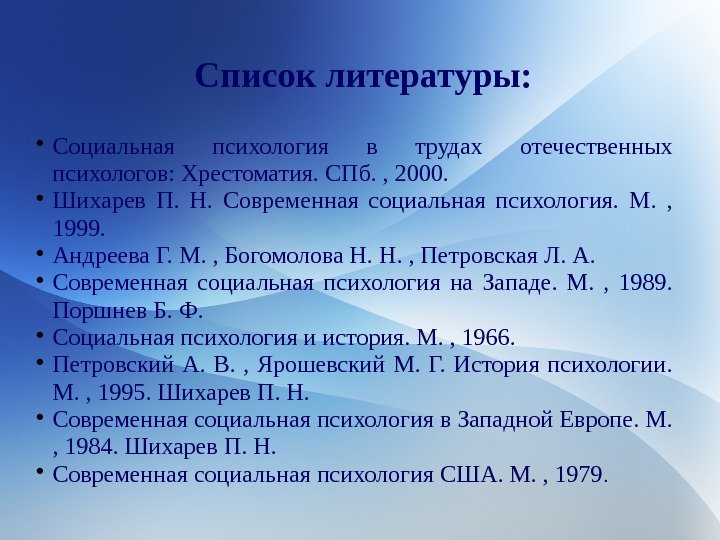 Список литературы:

• Социальная психология в трудах отечественных психологов: Хрестоматия. СПб. , 2000.
• Шихарев П. Н. Современная социальная психология. М. , 1999.
• Андреева Г. М. , Богомолова Н. Н. , Петровская Л. А.
• Современная социальная психология на Западе. М. , 1989. Поршнев Б. Ф.
• Социальная психология и история. М. , 1966.
• Петровский А. В. , Ярошевский М. Г. История психологии. М. , 1995. Шихарев П. Н.
• Современная социальная психология в Западной Европе. М. , 1984. Шихарев П. Н.
• Современная социальная психология США. М. , 1979.